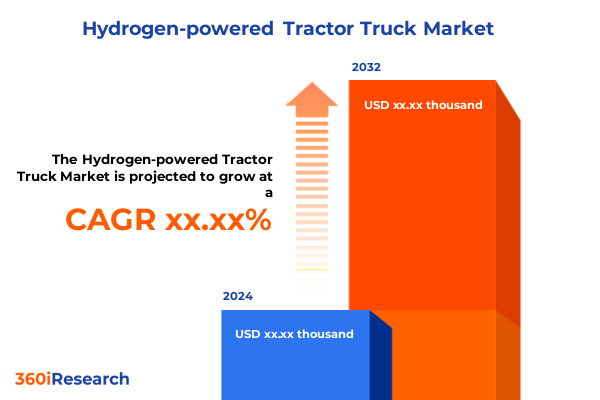 Hydrogen-powered Tractor Truck Market

2032

USD xx.xx thousand

The Hydrogen-powered Tractor Truck Market is projected to grow at a

CAGR xx.xx%

2024

USD xx.xx thousand

360iResearch